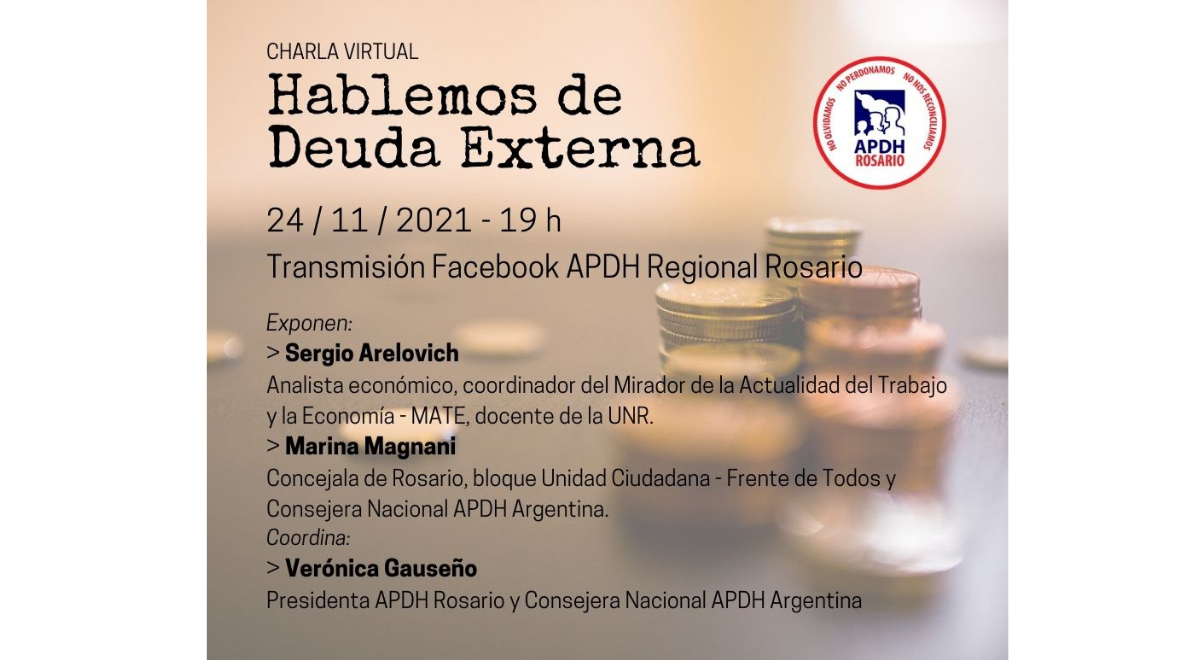 CHARLA VIRTUAL
Hablemos de Deuda Externa

NO OLVIDAMOS NO PERDONAMOS NO NOS RECONCILIAMOS
APDH ROSARIO

24 / 11 / 2021 - 19 h
Transmisión Facebook APDH Regional Rosario

Exponen:
> Sergio Arelovich
Analista económico, coordinador del Mirador de la Actualidad del Trabajo y la Economía - MATE, docente de la UNR.
> Marina Magnani
Concejala de Rosario, bloque Unidad Ciudadana - Frente de Todos y Consejera Nacional APDH Argentina.
Coordina:
> Verónica Gauseño
Presidenta APDH Rosario y Consejera Nacional APDH Argentina